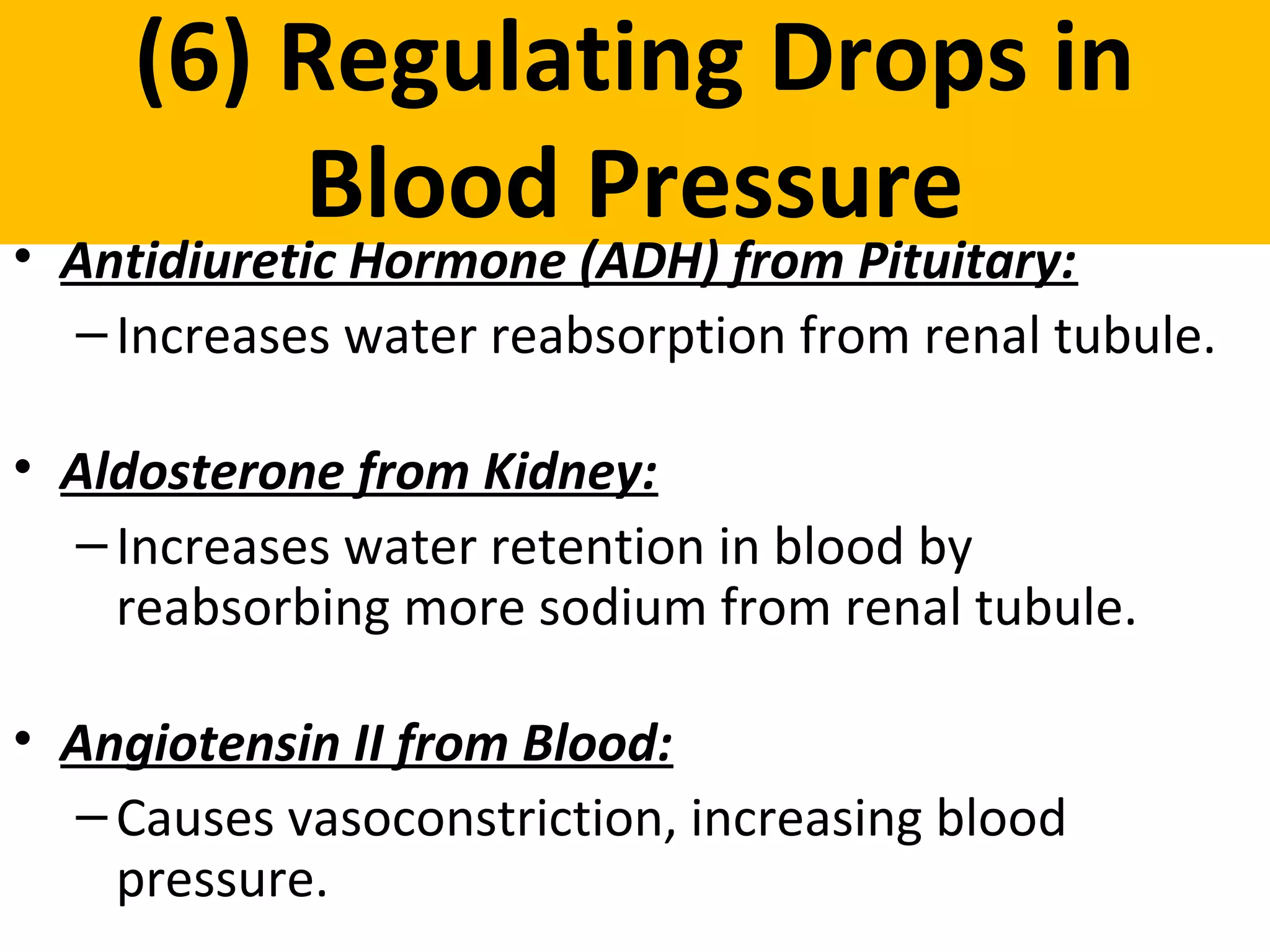 (6) Regulating Drops in Blood Pressure

• Antidiuretic Hormone (ADH) from Pituitary:
– Increases water reabsorption from renal tubule.

• Aldosterone from Kidney:
– Increases water retention in blood by reabsorbing more sodium from renal tubule.

• Angiotensin II from Blood:
– Causes vasoconstriction, increasing blood pressure.